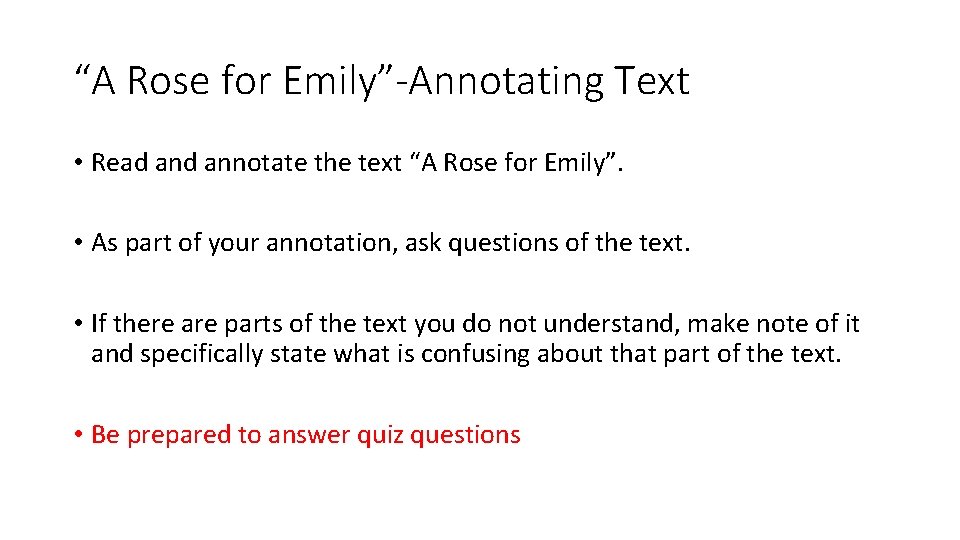 “A Rose for Emily”-Annotating Text

• Read and annotate the text “A Rose for Emily”.

• As part of your annotation, ask questions of the text.

• If there are parts of the text you do not understand, make note of it and specifically state what is confusing about that part of the text.

• Be prepared to answer quiz questions